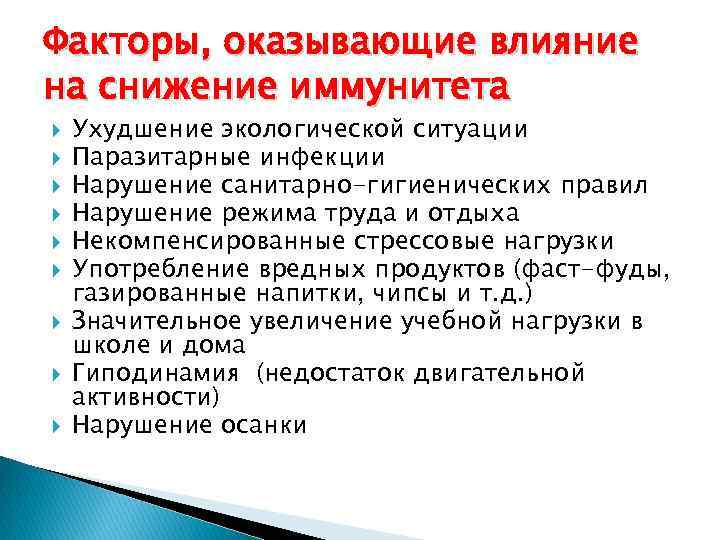 Факторы, оказывающие влияние на снижение иммунитета

Ухудшение экологической ситуации
Паразитарные инфекции
Нарушение санитарно-гигиенических правил
Нарушение режима труда и отдыха
Некомпенсированные стрессовые нагрузки
Употребление вредных продуктов (фаст-фуды, газированные напитки, чипсы и т.д.)
Значительное увеличение учебной нагрузки в школе и дома
Гиподинамия (недостаток двигательной активности)
Нарушение осанки